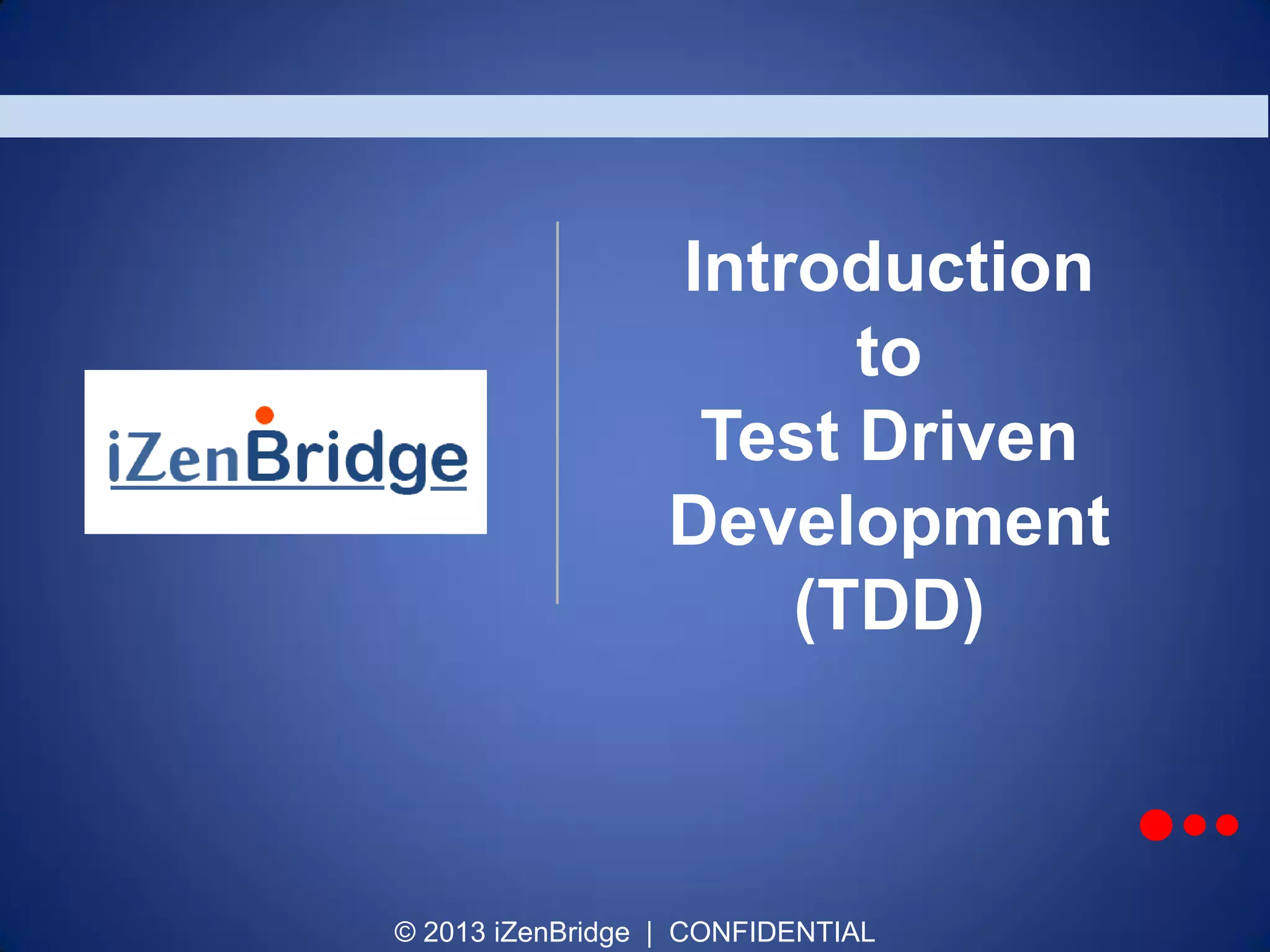 iZenBridge

Introduction
to
Test Driven
Development
(TDD)

© 2013 iZenBridge | CONFIDENTIAL